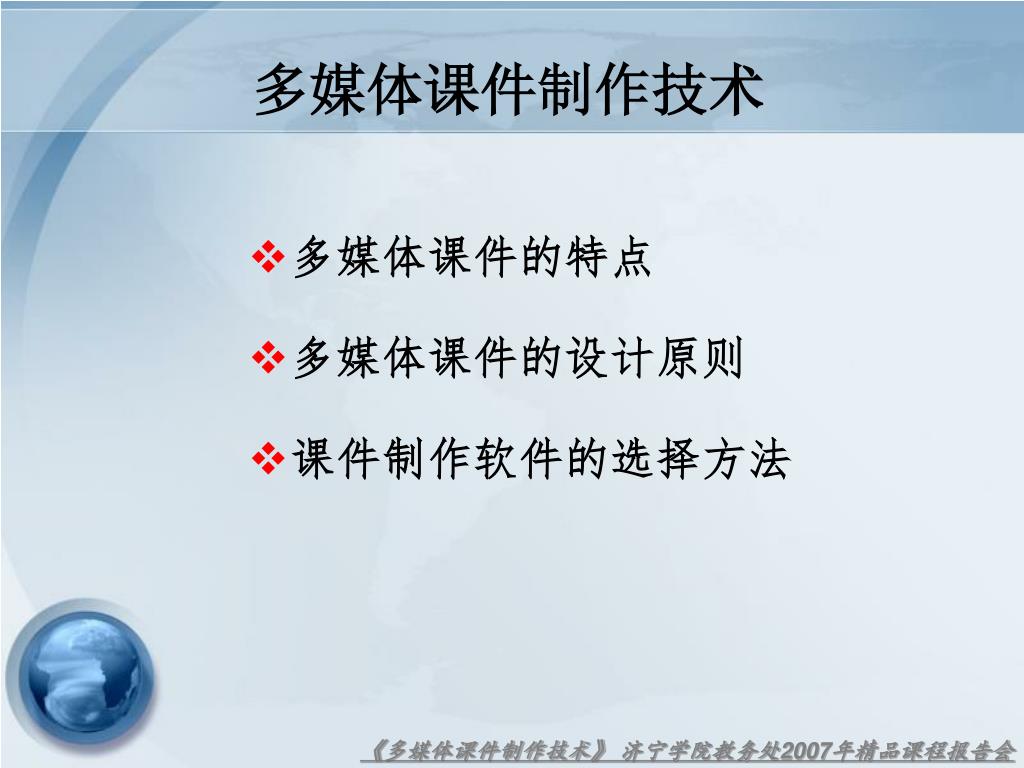 多媒体课件制作技术

❖多媒体课件的特点

❖多媒体课件的设计原则

❖课件制作软件的选择方法

《多媒体课件制作技术》 济宁学院教务处2007年精品课程报告会